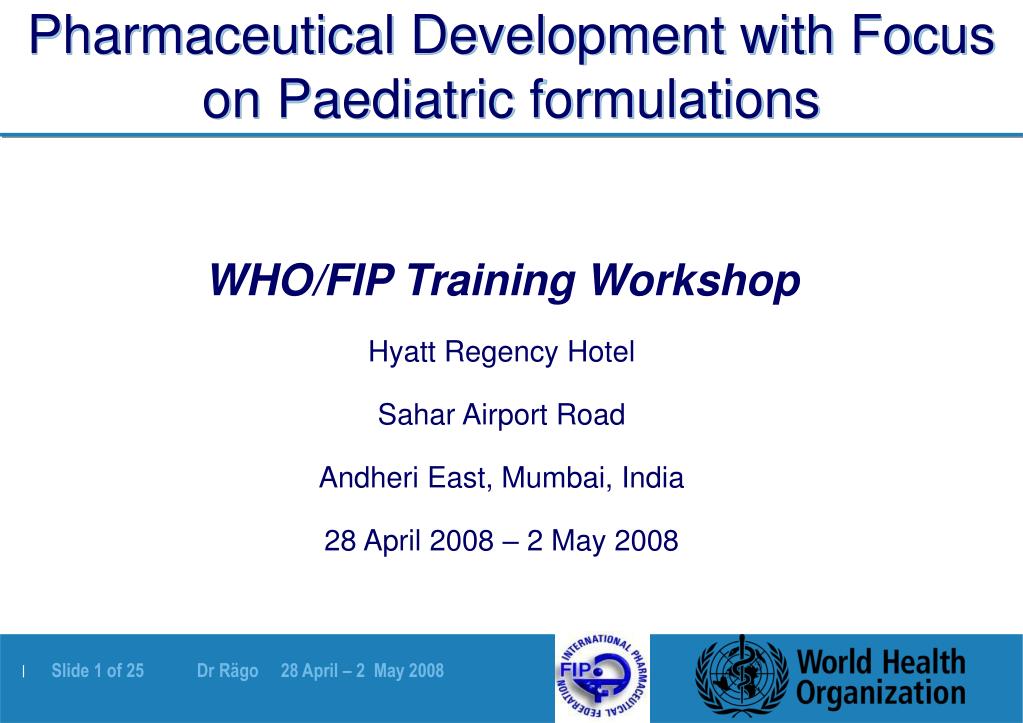 Pharmaceutical Development with Focus on Paediatric formulations

WHO/FIP Training Workshop

Hyatt Regency Hotel

Sahar Airport Road

Andheri East, Mumbai, India

28 April 2008 – 2 May 2008

| Slide 1 of 25 Dr Rägo 28 April – 2 May 2008

INTERNATIONAL PHARMACEUTICAL FEDERATION FIP

World Health Organization